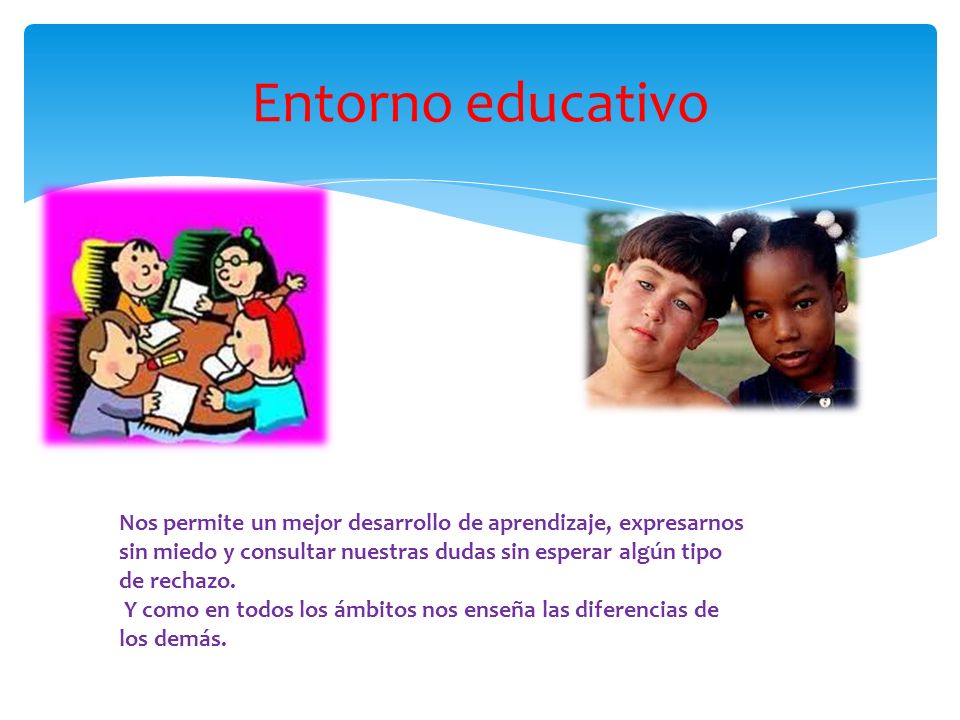 Entorno educativo

Nos permite un mejor desarrollo de aprendizaje, expresarnos sin miedo y consultar nuestras dudas sin esperar algún tipo de rechazo.
Y como en todos los ámbitos nos enseña las diferencias de los demás.